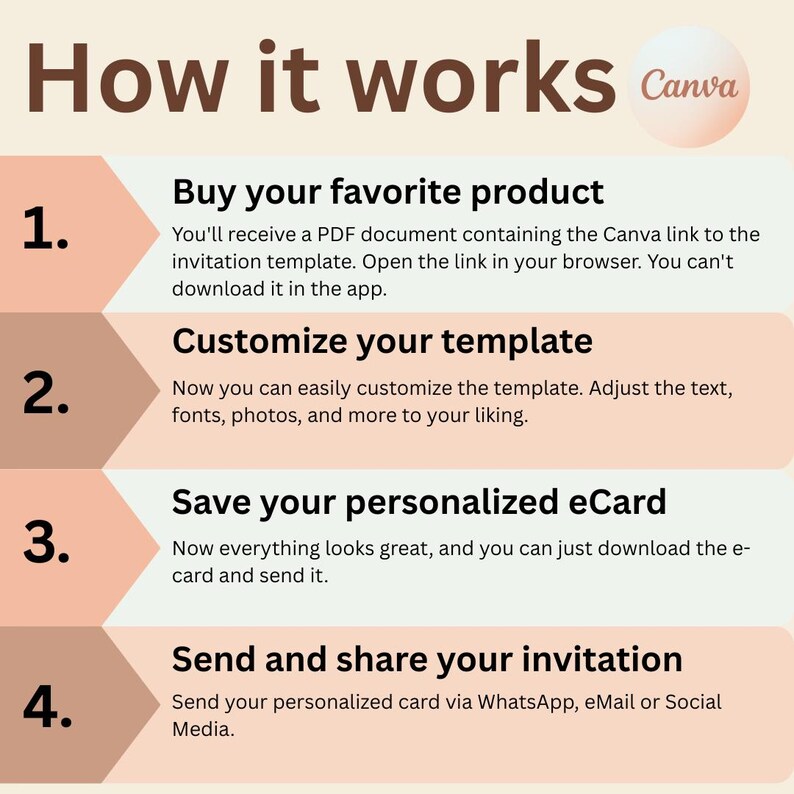 How it works

Canva

1.

Buy your favorite product

You'll receive a PDF document containing the Canva link to the invitation template. Open the link in your browser. You can't download it in the app.

2.

Customize your template

Now you can easily customize the template. Adjust the text, fonts, photos, and more to your liking.

3.

Save your personalized eCard

Now everything looks great, and you can just download the e-card and send it.

4.

Send and share your invitation

Send your personalized card via WhatsApp, eMail or Social Media.